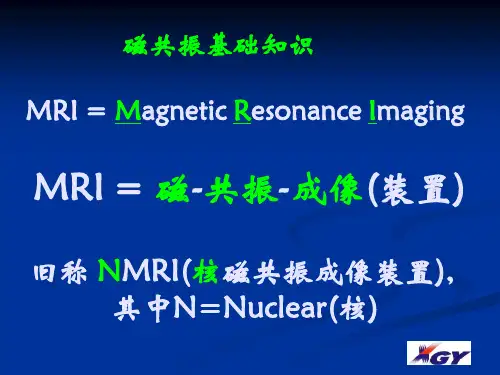 磁共振基础知识

MRI = Magnetic Resonance Imaging

MRI = 磁-共振-成像(装置)

旧称 NMRI(核磁共振成像装置),
其中N=Nuclear(核)

GY